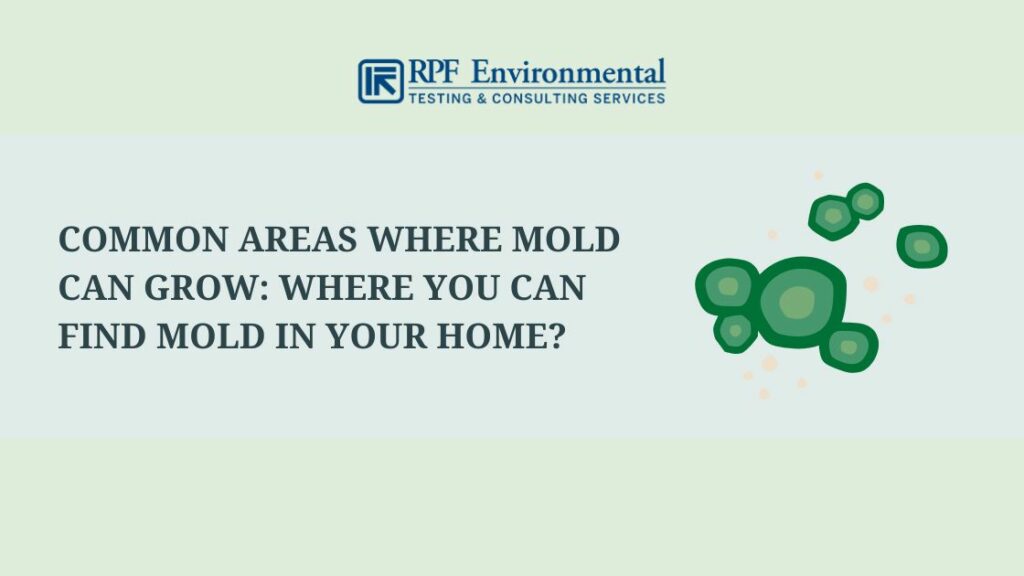 RPF Environmental
TESTING & CONSULTING SERVICES

COMMON AREAS WHERE MOLD CAN GROW: WHERE YOU CAN FIND MOLD IN YOUR HOME?